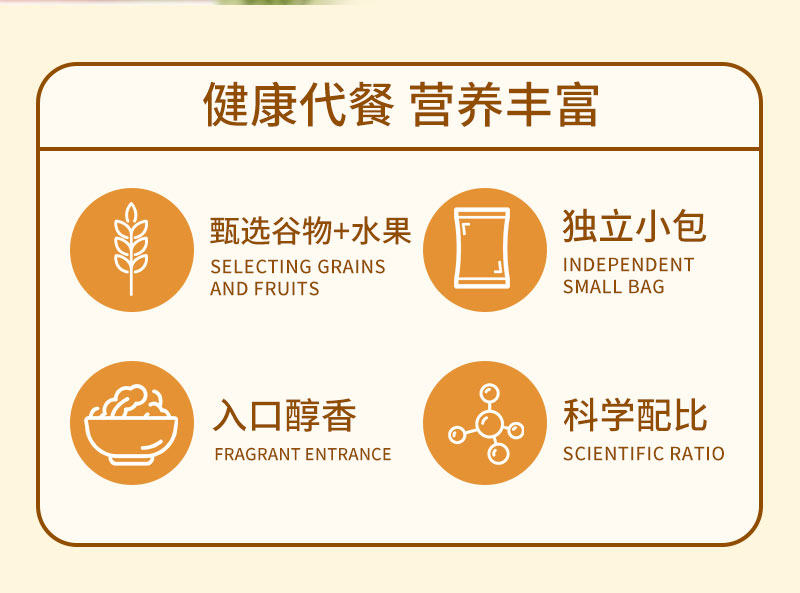 健康代餐 营养丰富

甄选谷物+水果
SELECTING GRAINS AND FRUITS

独立小包
INDEPENDENT SMALL BAG

入口醇香
FRAGRANT ENTRANCE

科学配比
SCIENTIFIC RATIO